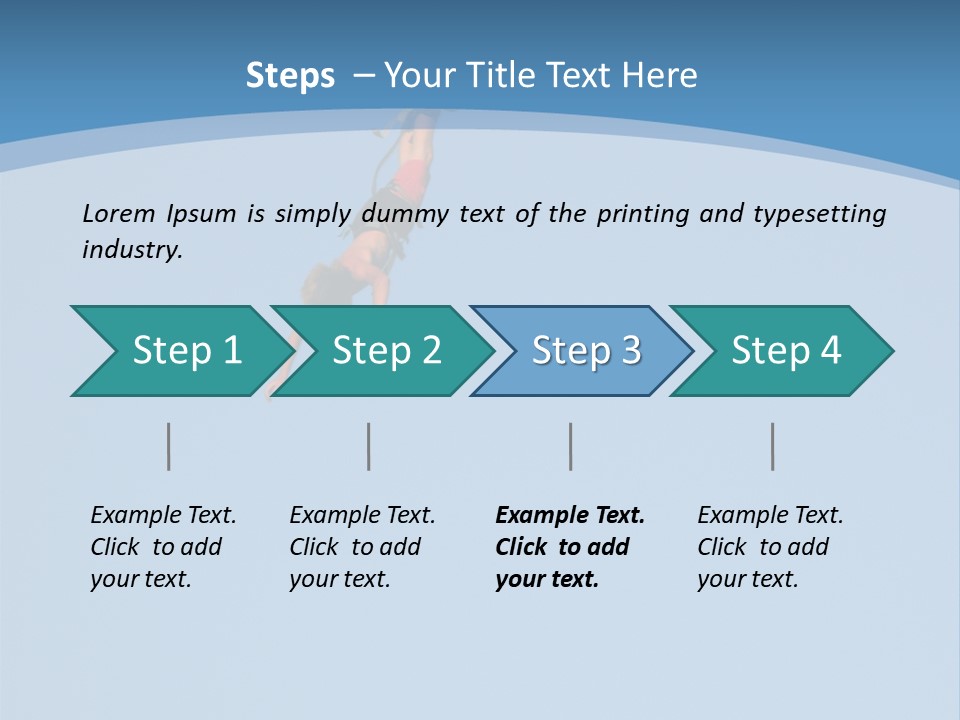 Steps – Your Title Text Here

Lorem Ipsum is simply dummy text of the printing and typesetting industry.

Step 1

Step 2

Step 3

Step 4

Example Text. Click to add your text.

Example Text. Click to add your text.

Example Text. Click to add your text.

Example Text. Click to add your text.